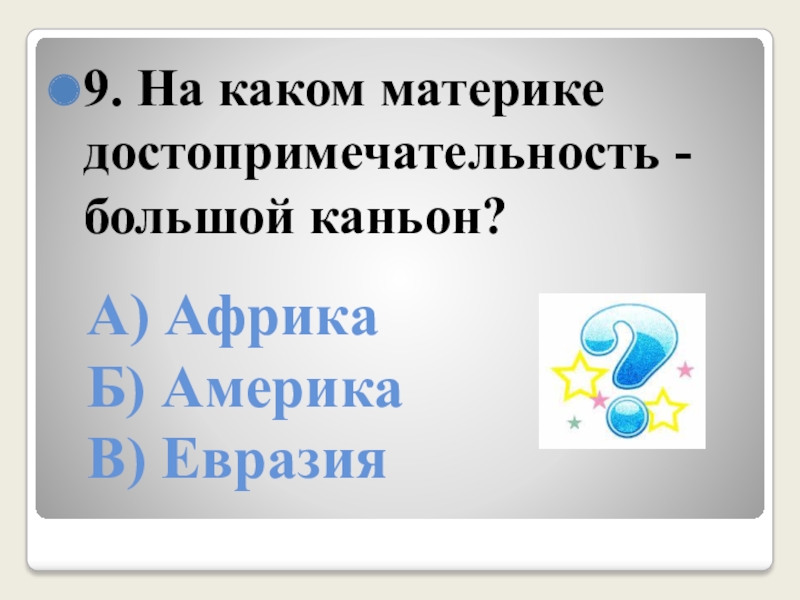 9. На каком материке достопримечательность - большой каньон?

А) Африка
Б) Америка
В) Евразия